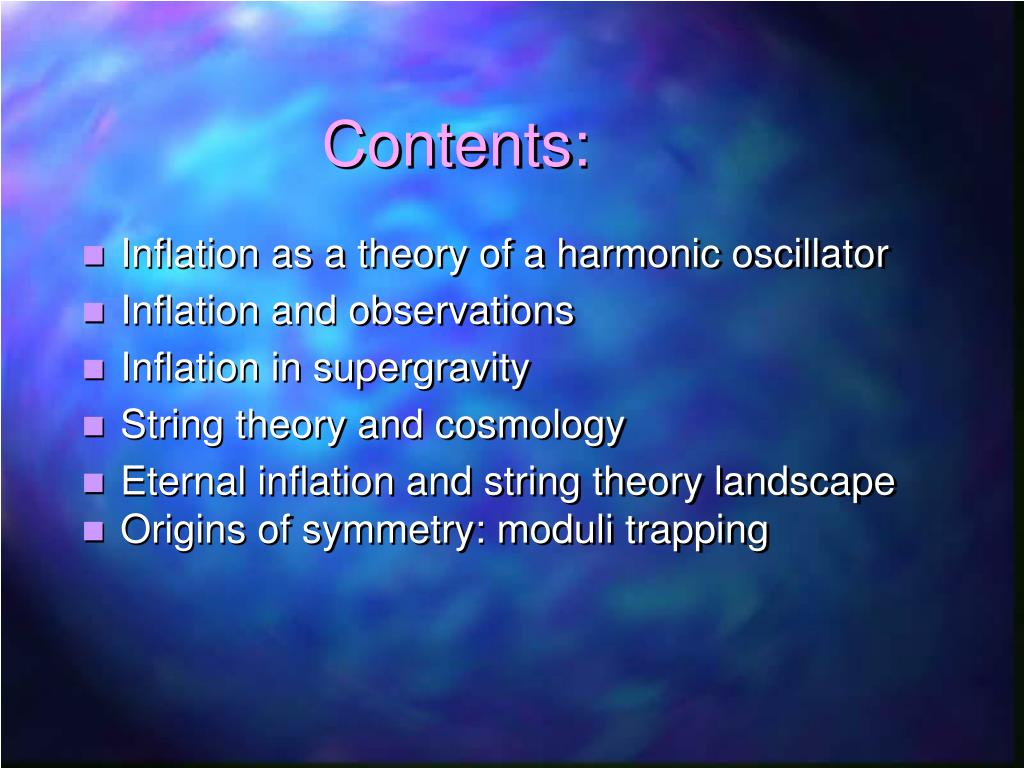 Contents:

- Inflation as a theory of a harmonic oscillator
- Inflation and observations
- Inflation in supergravity
- String theory and cosmology
- Eternal inflation and string theory landscape
- Origins of symmetry: moduli trapping